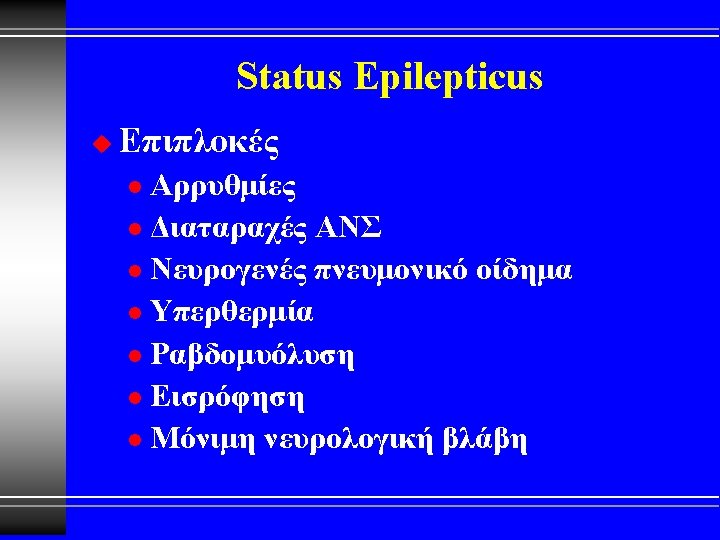 Status Epilepticus

Επιπλοκές

Αρρυθμίες

Διαταραχές ΑΝΣ

Νευρογενές πνευμονικό οίδημα

Υπερθερμία

Ραβδομυόλυση

Εισρόφηση

Μόνιμη νευρολογική βλάβη